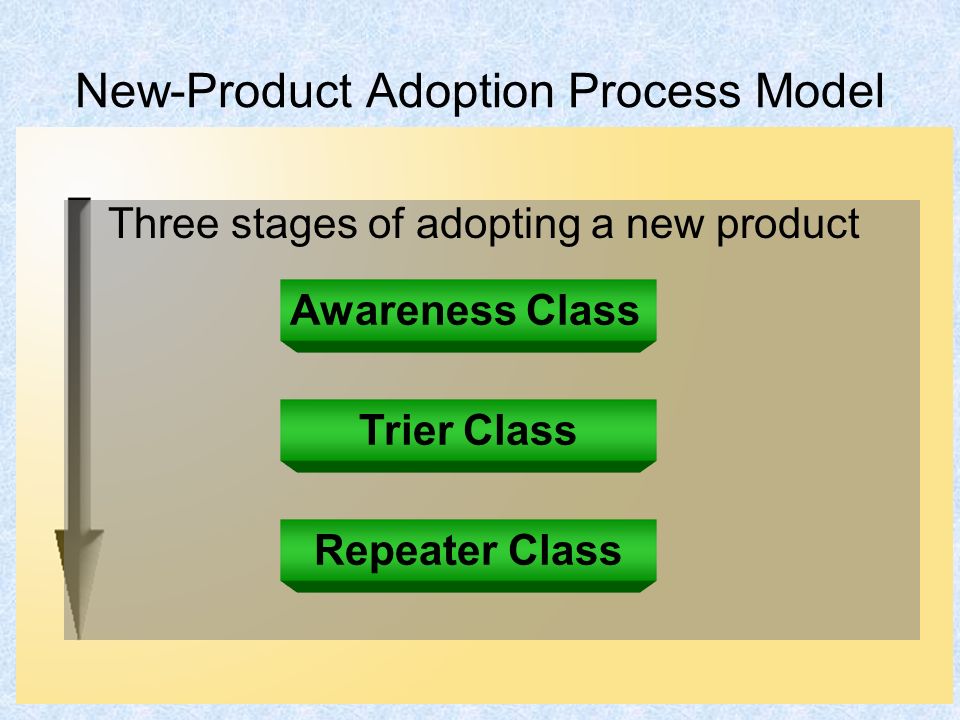 New-Product Adoption Process Model

Three stages of adopting a new product

Awareness Class

Trier Class

Repeater Class